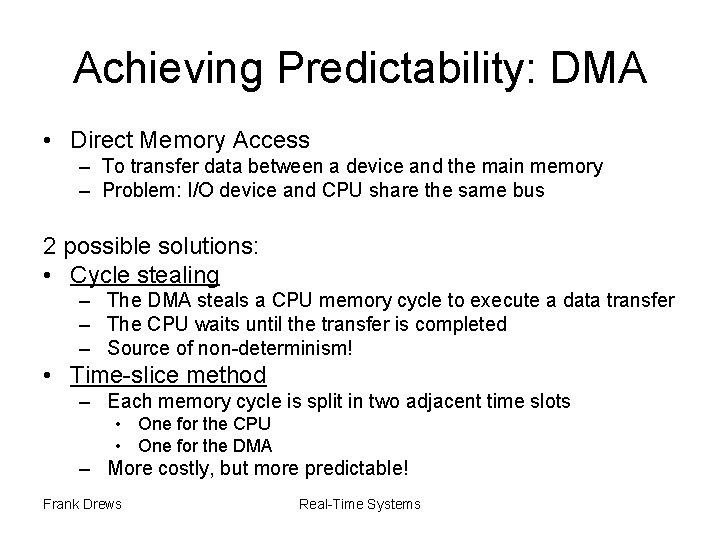 Achieving Predictability: DMA

• Direct Memory Access
– To transfer data between a device and the main memory
– Problem: I/O device and CPU share the same bus

2 possible solutions:
• Cycle stealing
– The DMA steals a CPU memory cycle to execute a data transfer
– The CPU waits until the transfer is completed
– Source of non-determinism!
• Time-slice method
– Each memory cycle is split in two adjacent time slots
• One for the CPU
• One for the DMA
– More costly, but more predictable!

Frank Drews

Real-Time Systems